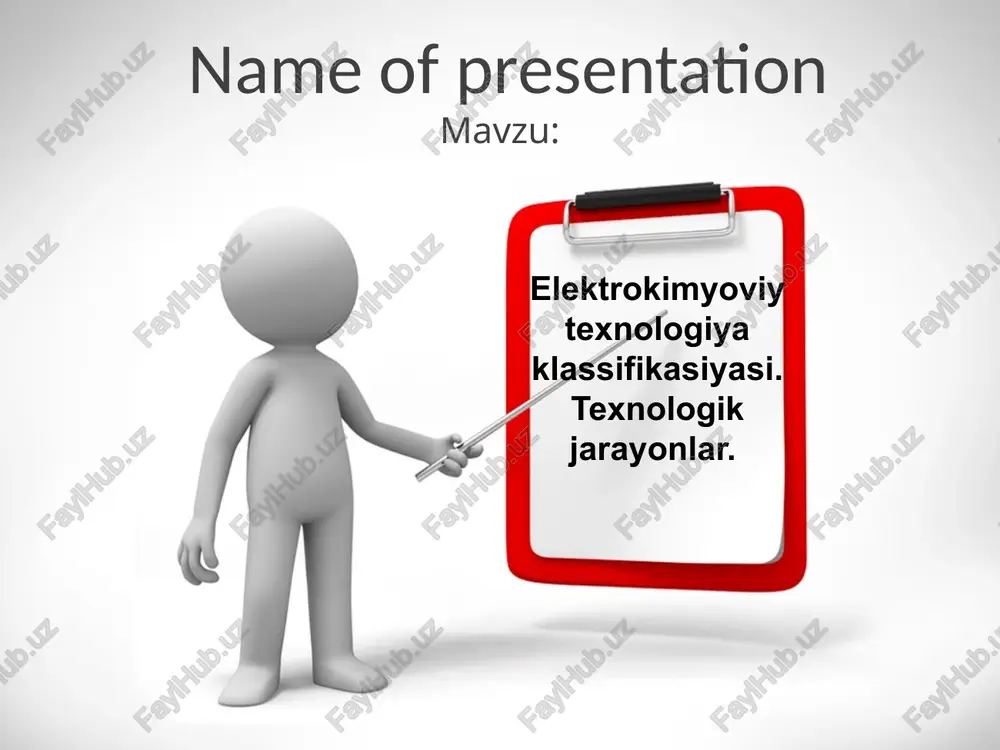 Name of presentation

Mavzu:

Elektrokimyoviy texnologiya klassifikasiyasi. Texnologik jarayonlar.

FaylHub.uz